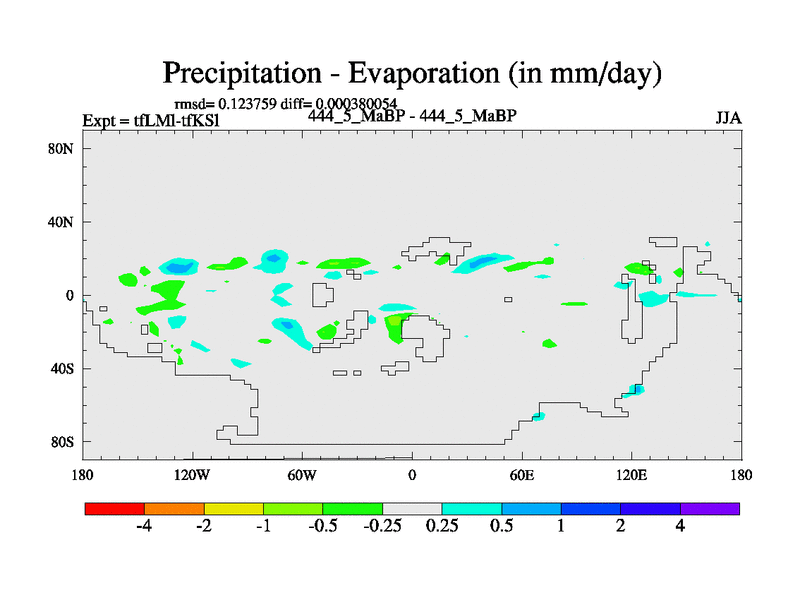 Precipitation - Evaporation (in mm/day)

rmsd= 0.123759 diff= 0.000380054

Expt = tfLMl-tfKSl

444_5_MaBP - 444_5_MaBP

JJA

80N
40N
0
40S
80S

180
120W
60W
0
60E
120E
180

-4
-2
-1
-0.5
-0.25
0.25
0.5
1
2
4